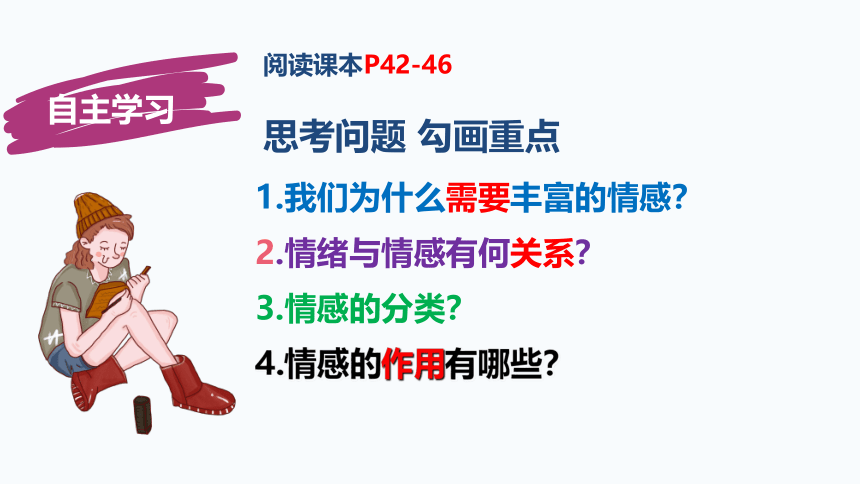 自主学习

阅读课本P42-46

思考问题 勾画重点

1.我们为什么需要丰富的情感?

2.情绪与情感有何关系?

3.情感的分类?

4.情感的作用有哪些?